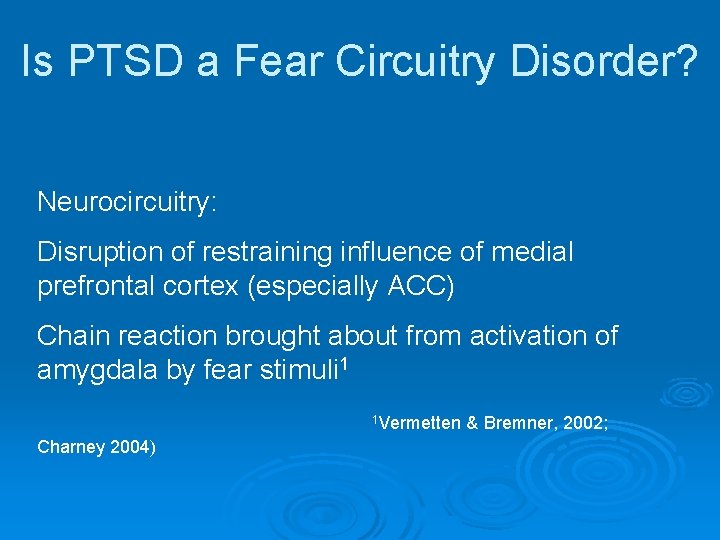 Is PTSD a Fear Circuitry Disorder?

Neurocircuitry:

Disruption of restraining influence of medial prefrontal cortex (especially ACC)

Chain reaction brought about from activation of amygdala by fear stimuli$^1$

$^1$Vermetten & Bremner, 2002; Charney 2004)